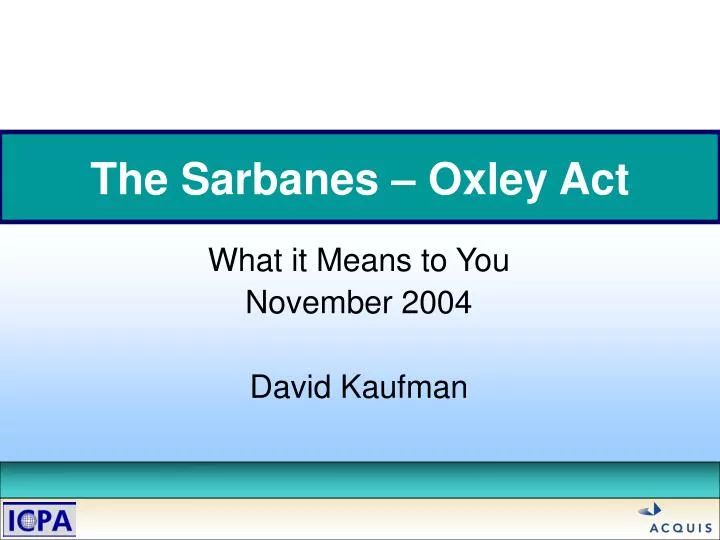 The Sarbanes – Oxley Act

What it Means to You
November 2004

David Kaufman

ICPA

ACQUIS